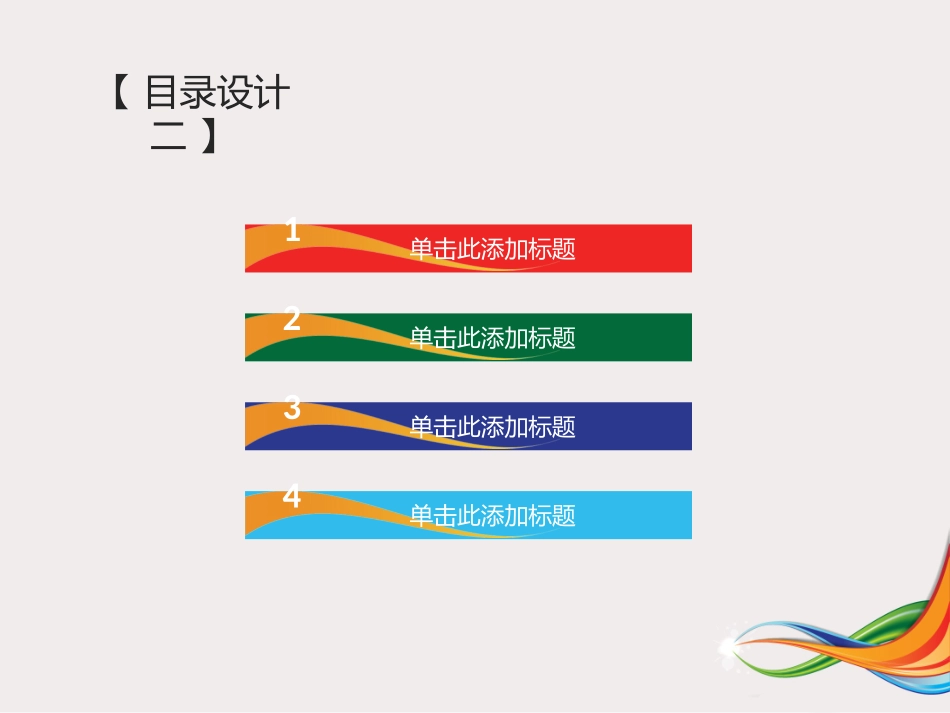 【 目录设计二 】

1
单击此添加标题

2
单击此添加标题

3
单击此添加标题

4
单击此添加标题